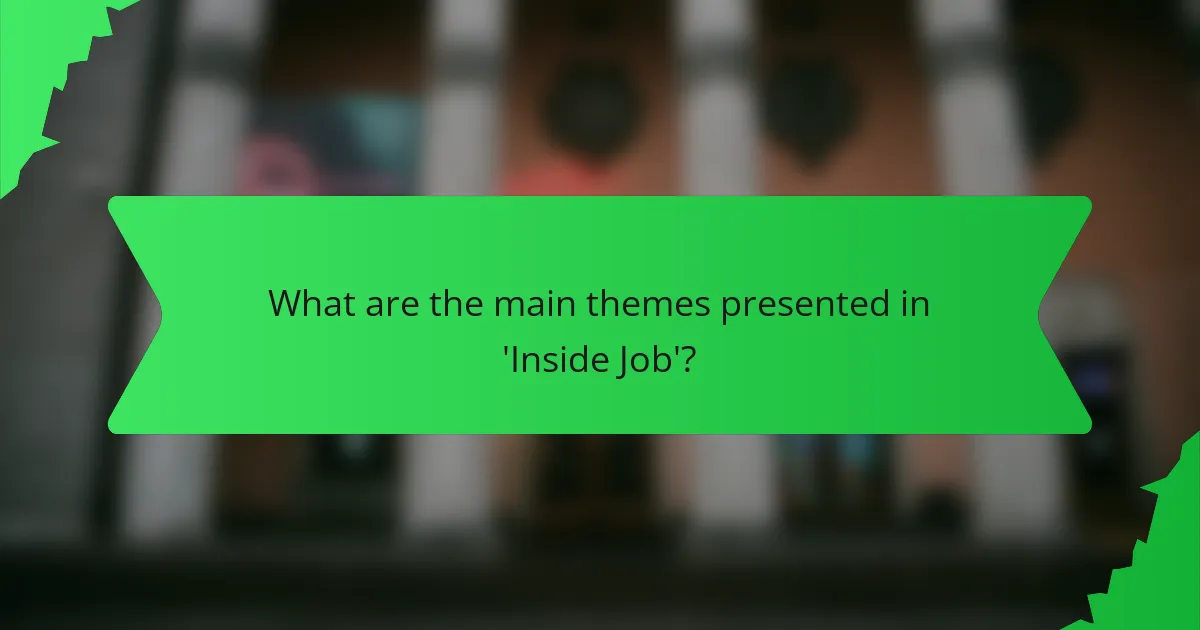 What are the main themes presented in 'Inside Job'?